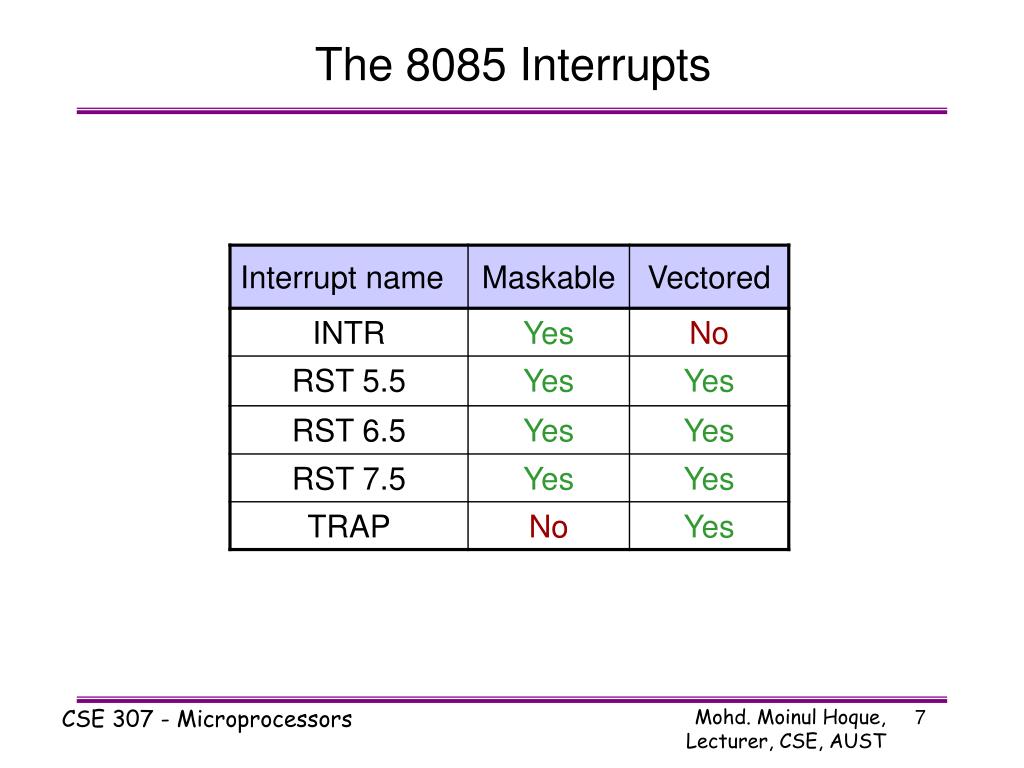 The 8085 Interrupts

| Interrupt name | Maskable | Vectored |
|---|---|---|
| INTR | Yes | No |
| RST 5.5 | Yes | Yes |
| RST 6.5 | Yes | Yes |
| RST 7.5 | Yes | Yes |
| TRAP | No | Yes |

CSE 307 - Microprocessors

Mohd. Moinul Hoque, Lecturer, CSE, AUST

7